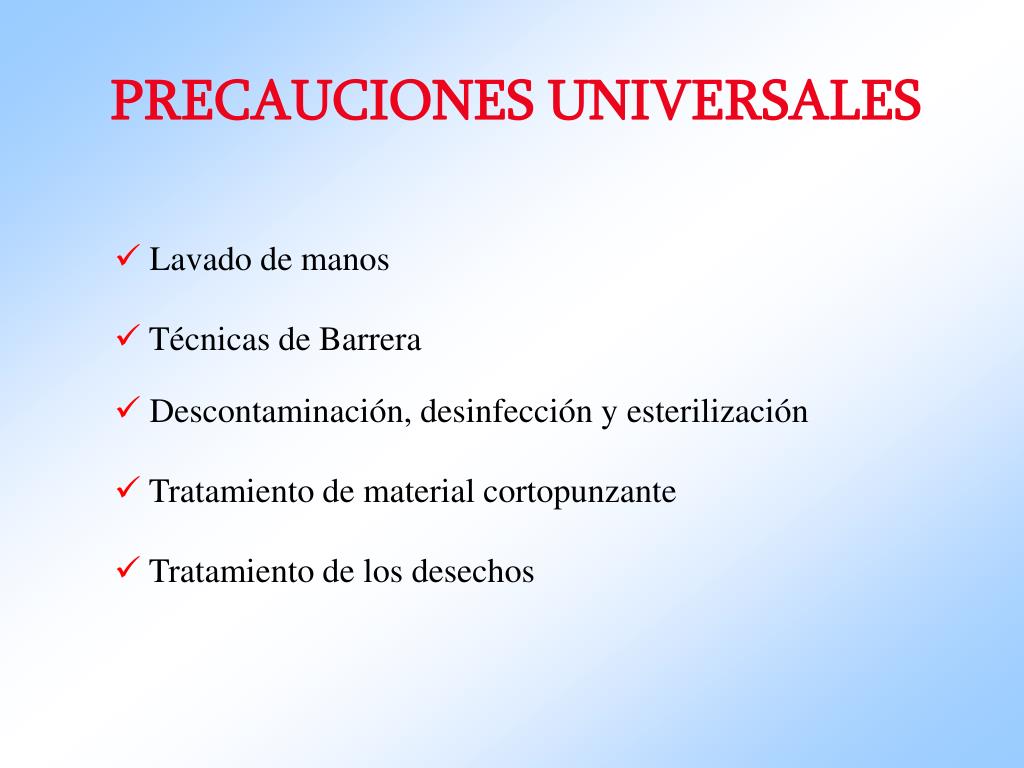 PRECAUCIONES UNIVERSALES

✓ Lavado de manos

✓ Técnicas de Barrera

✓ Descontaminación, desinfección y esterilización

✓ Tratamiento de material cortopunzante

✓ Tratamiento de los desechos